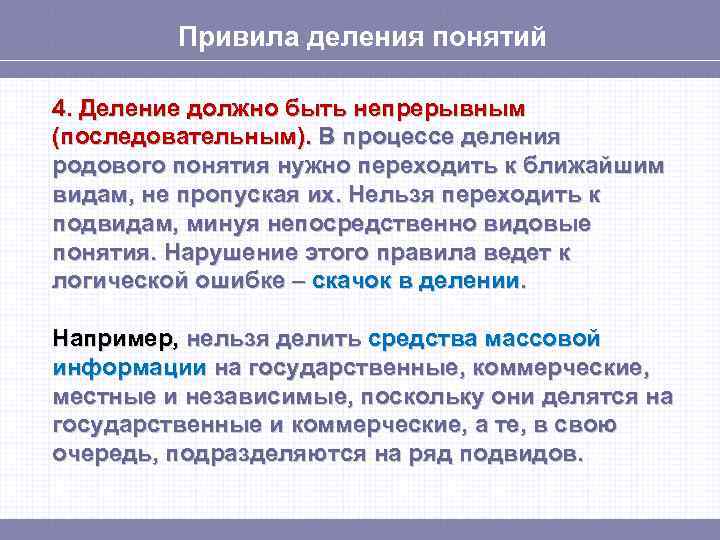 Привила деления понятий

4. Деление должно быть непрерывным (последовательным). В процессе деления родового понятия нужно переходить к ближайшим видам, не пропуская их. Нельзя переходить к подвидам, минуя непосредственно видовые понятия. Нарушение этого правила ведет к логической ошибке – скачок в делении.

Например, нельзя делить средства массовой информации на государственные, коммерческие, местные и независимые, поскольку они делятся на государственные и коммерческие, а те, в свою очередь, подразделяются на ряд подвидов.